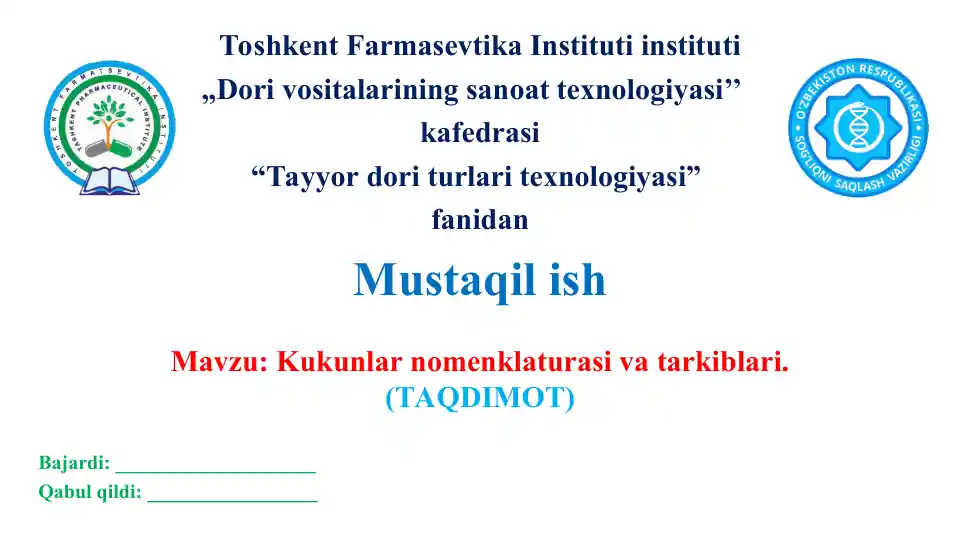 TOSHKENT FARMATSEVTIKA INSTITUTI
TASHKENT PHARMACEUTICAL INSTITUTE

Toshkent Farmasevtika Instituti instituti
„Dori vositalarining sanoat texnologiyasi’’
kafedrasi
“Tayyor dori turlari texnologiyasi”
fanidan

O'ZBEKISTON RESPUBLIKASI SOG'LIQNI SAQLASH VAZIRLIGI

Mustaqil ish

Mavzu: Kukunlar nomenklaturasi va tarkiblari.
(TAQDIMOT)

Bajardi: ____________________
Qabul qildi: _________________